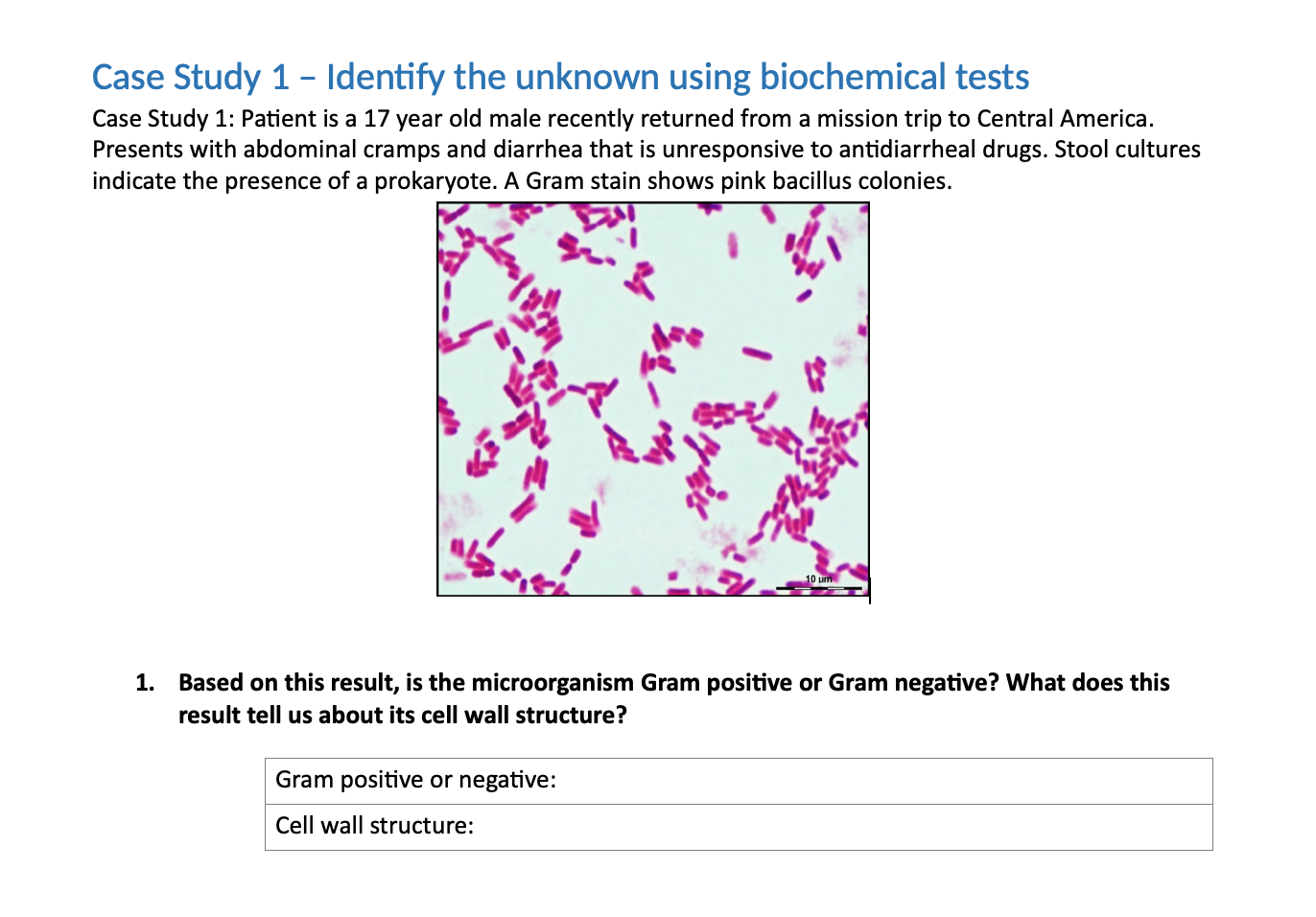 Case Study 1 – Identify the unknown using biochemical tests

Case Study 1: Patient is a 17 year old male recently returned from a mission trip to Central America. Presents with abdominal cramps and diarrhea that is unresponsive to antidiarrheal drugs. Stool cultures indicate the presence of a prokaryote. A Gram stain shows pink bacillus colonies.

10 µm

1. Based on this result, is the microorganism Gram positive or Gram negative? What does this result tell us about its cell wall structure?

| Gram positive or negative: |
|---|
| Cell wall structure: |